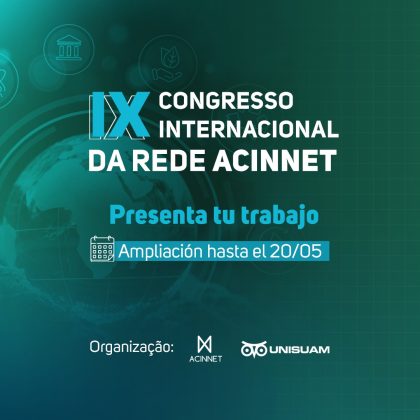 IX CONGRESSO INTERNACIONAL DA REDE ACINNET

Presenta tu trabajo

Ampliación hasta el 20/05

Organização: ACINNET UNISUAM